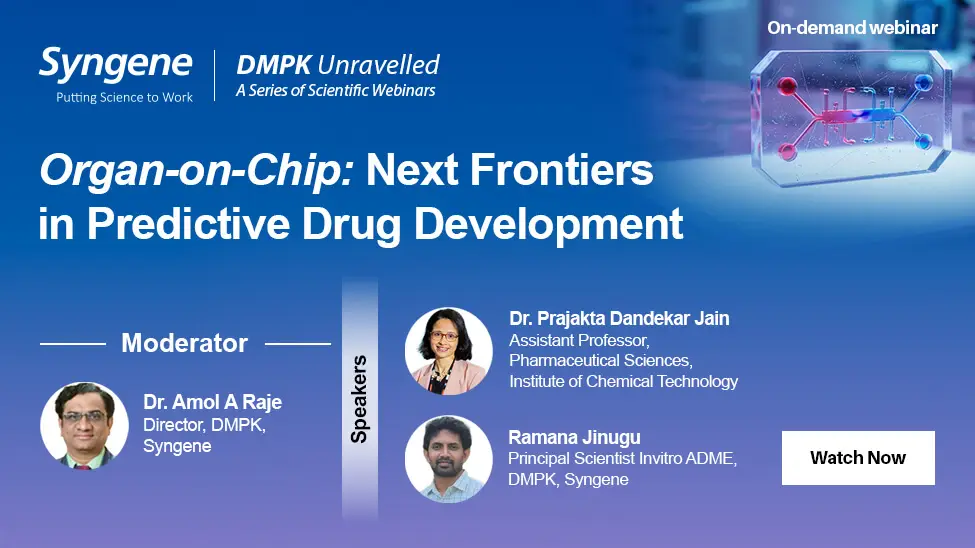 Syngene
Putting Science to Work

DMPK Unravelled
A Series of Scientific Webinars

On-demand webinar

Organ-on-Chip: Next Frontiers in Predictive Drug Development

Moderator

Dr. Amol A Raje
Director, DMPK, Syngene

Speakers

Dr. Prajakta Dandekar Jain
Assistant Professor, Pharmaceutical Sciences, Institute of Chemical Technology

Ramana Jinugu
Principal Scientist Invitro ADME, DMPK, Syngene

Watch Now